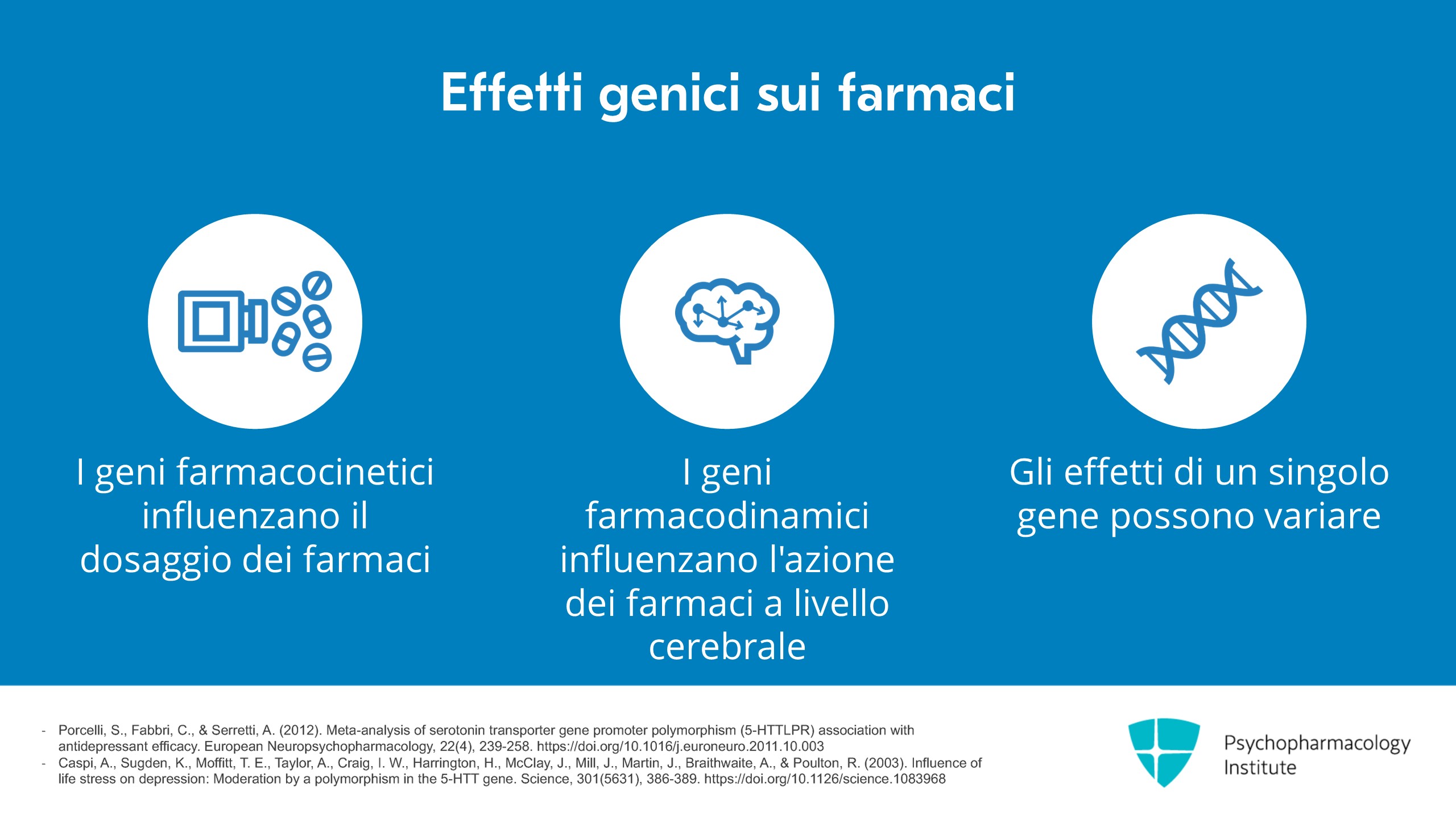 Effetti genici sui farmaci

I geni farmacocinetici influenzano il dosaggio dei farmaci

I geni farmacodinamici influenzano l'azione dei farmaci a livello cerebrale

Gli effetti di un singolo gene possono variare

- Porcelli, S., Fabbri, C., & Serretti, A. (2012). Meta-analysis of serotonin transporter gene promoter polymorphism (5-HTTLPR) association with antidepressant efficacy. European Neuropsychopharmacology, 22(4), 239-258. https://doi.org/10.1016/j.euroneuro.2011.10.003
- Caspi, A., Sugden, K., Moffitt, T. E., Taylor, A., Craig, I. W., Harrington, H., McClay, J., Mill, J., Martin, J., Braithwaite, A., & Poulton, R. (2003). Influence of life stress on depression: Moderation by a polymorphism in the 5-HTT gene. Science, 301(5631), 386-389. https://doi.org/10.1126/science.1083968

Psychopharmacology Institute